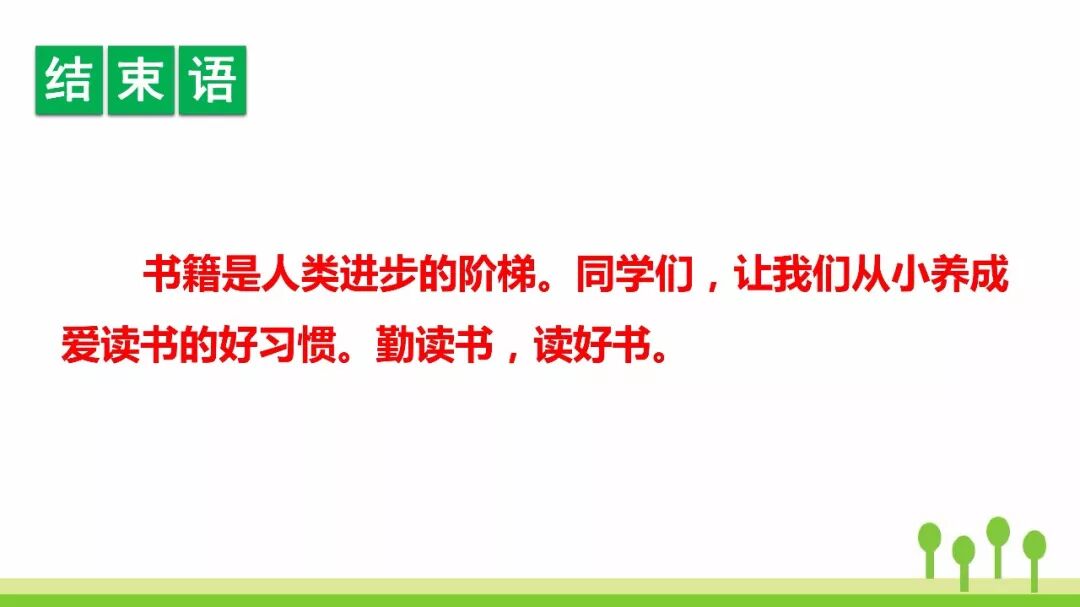 结束语

书籍是人类进步的阶梯。同学们，让我们从小养成爱读书的好习惯。勤读书，读好书。